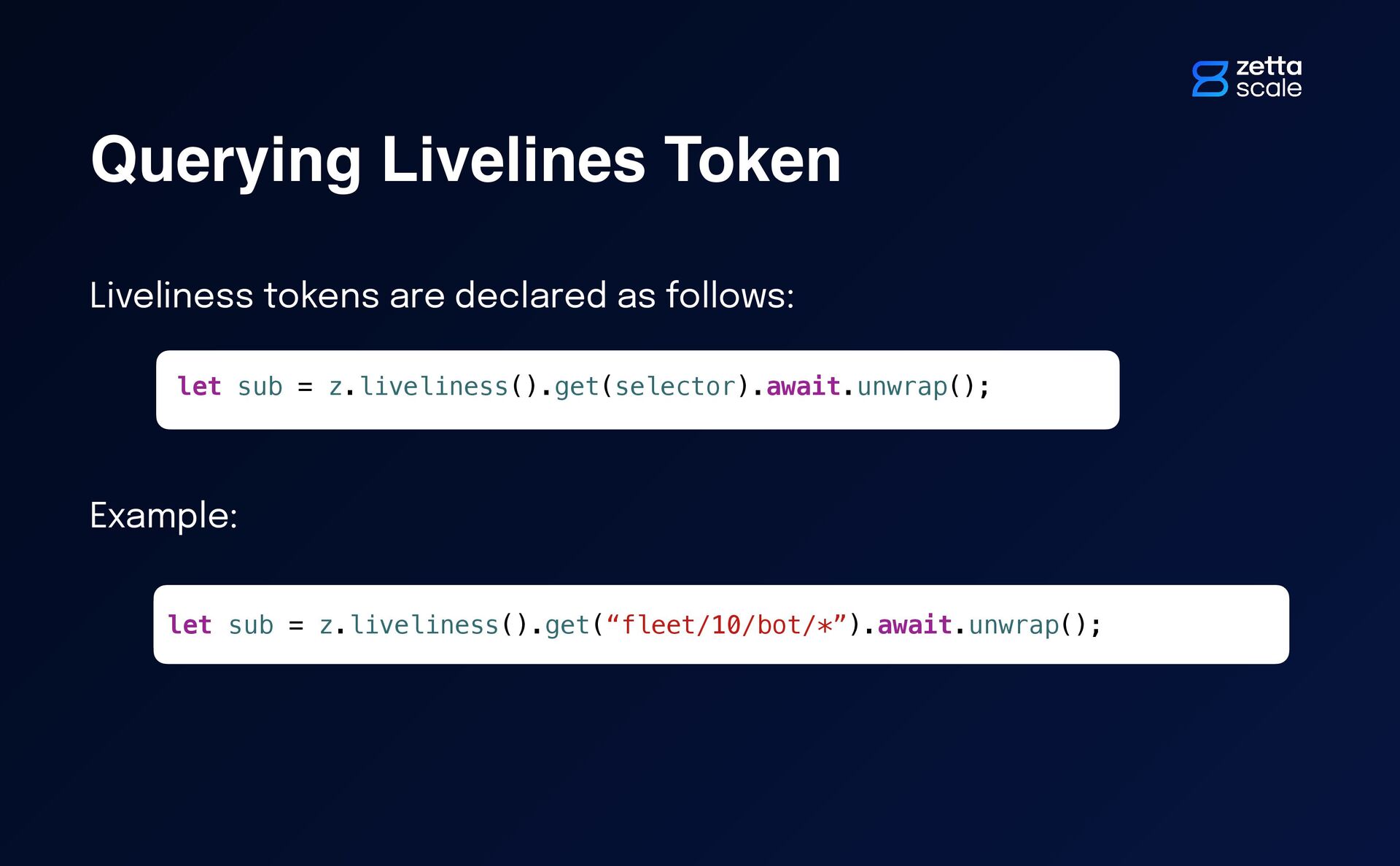 zetta scale

Querying Livelines Token

Liveliness tokens are declared as follows:

let sub = z.liveliness().get(selector).await.unwrap();

Example:

let sub = z.liveliness().get(“fleet/10/bot/*”).await.unwrap();